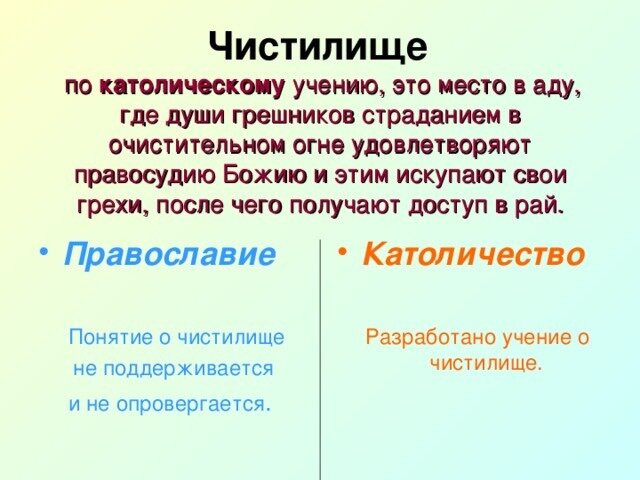 Чистилище

по католическому учению, это место в аду, где души грешников страданием в очистительном огне удовлетворяют правосудию Божию и этим искупают свои грехи, после чего получают доступ в рай.

• Православие

Понятие о чистилище не поддерживается и не опровергается.

• Католичество

Разработано учение о чистилище.